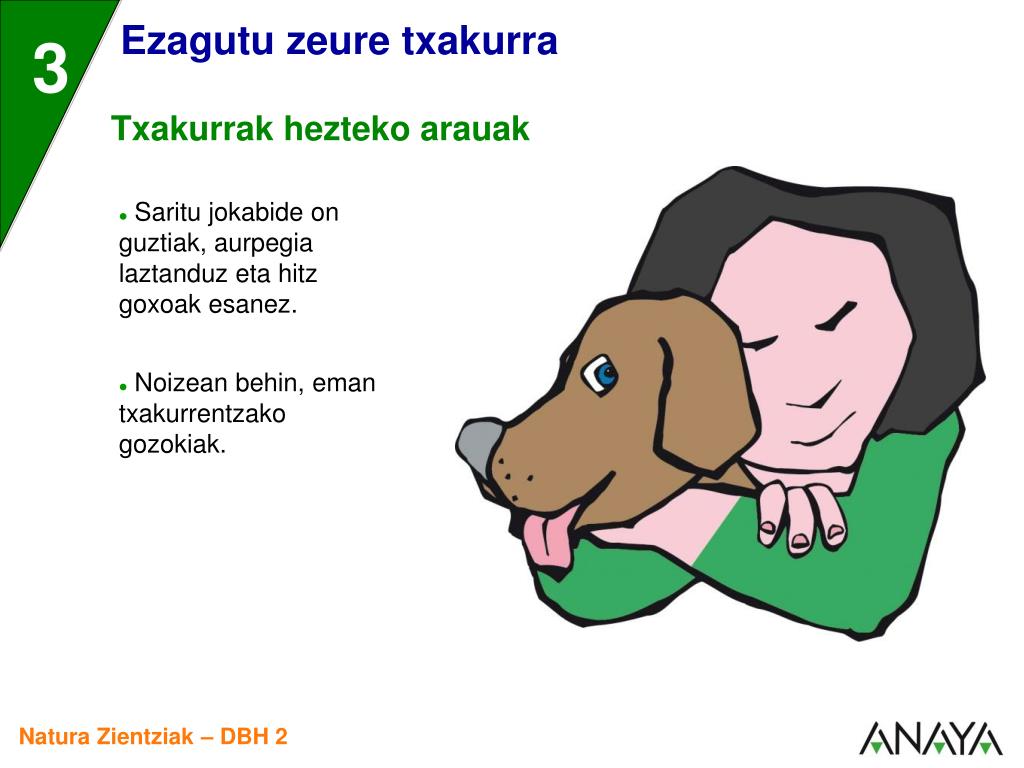 3

Ezagutu zeure txakurra

Txakurrak hezteko arauak

• Saritu jokabide on guztiak, aurpegia laztanduz eta hitz goxoak esanez.

• Noizean behin, eman txakurrentzako gozokiak.

Natura Zientziak – DBH 2

ANAYA